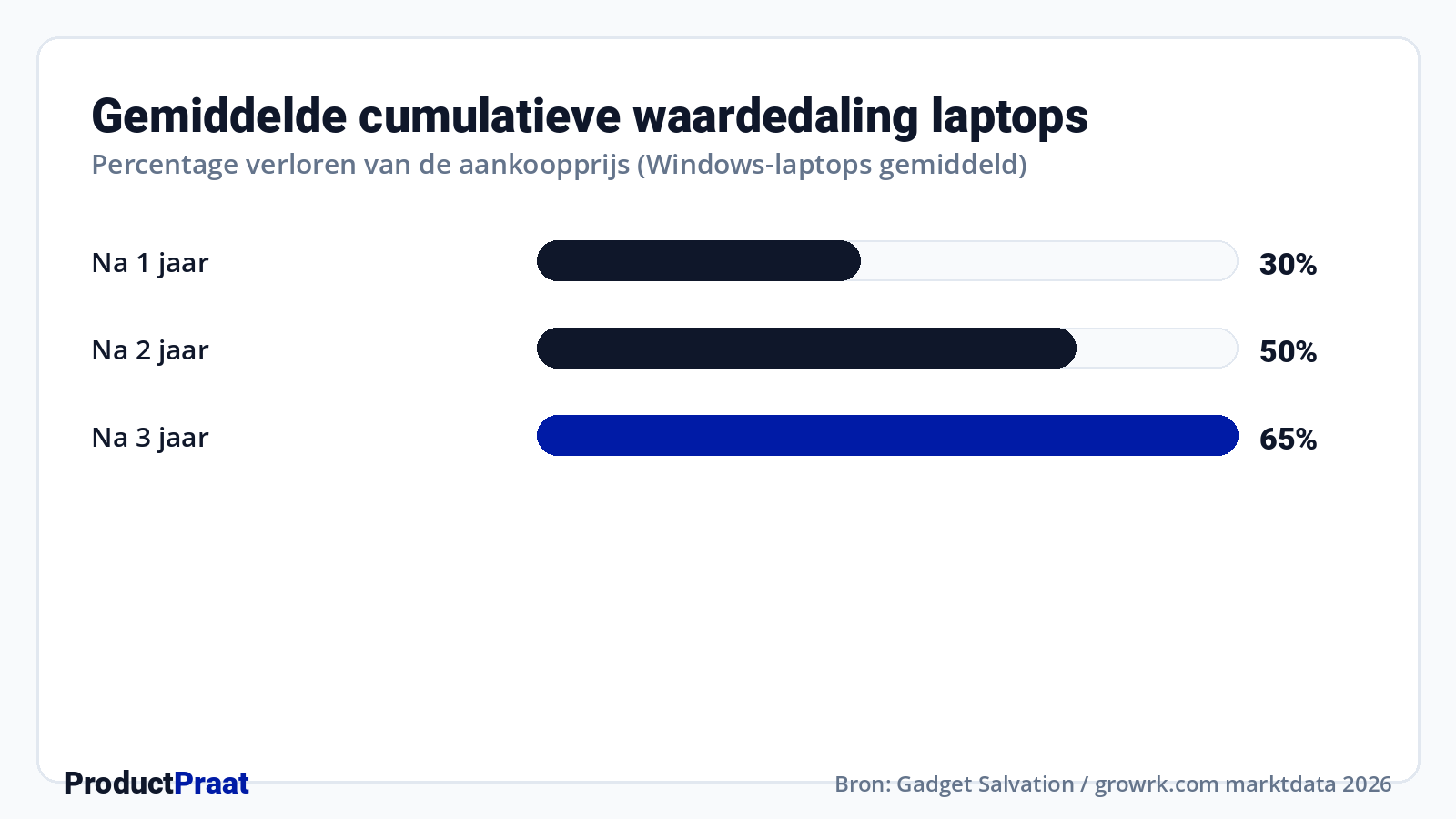 Gemiddelde cumulatieve waardedaling laptops
Percentage verloren van de aankoopprijs (Windows-laptops gemiddeld)

Na 1 jaar 30%
Na 2 jaar 50%
Na 3 jaar 65%

ProductPraat
Bron: Gadget Salvation / growrk.com marktdata 2026